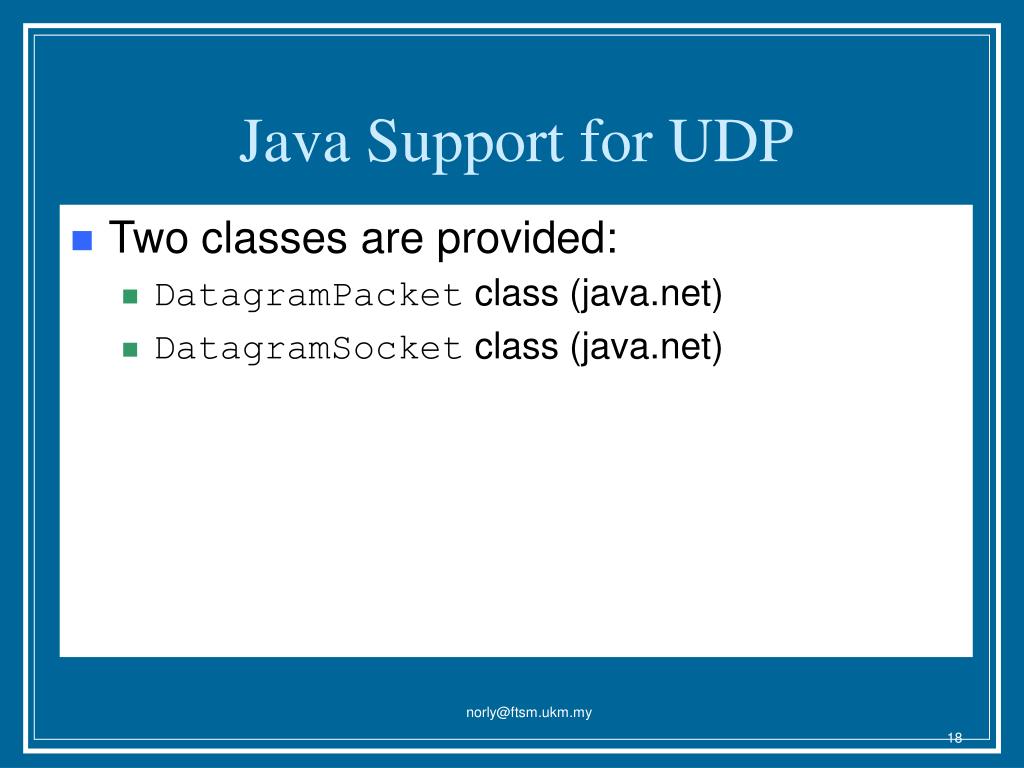 Java Support for UDP

Two classes are provided:

DatagramPacket class (java.net)

DatagramSocket class (java.net)

norly@ftsm.ukm.my

18